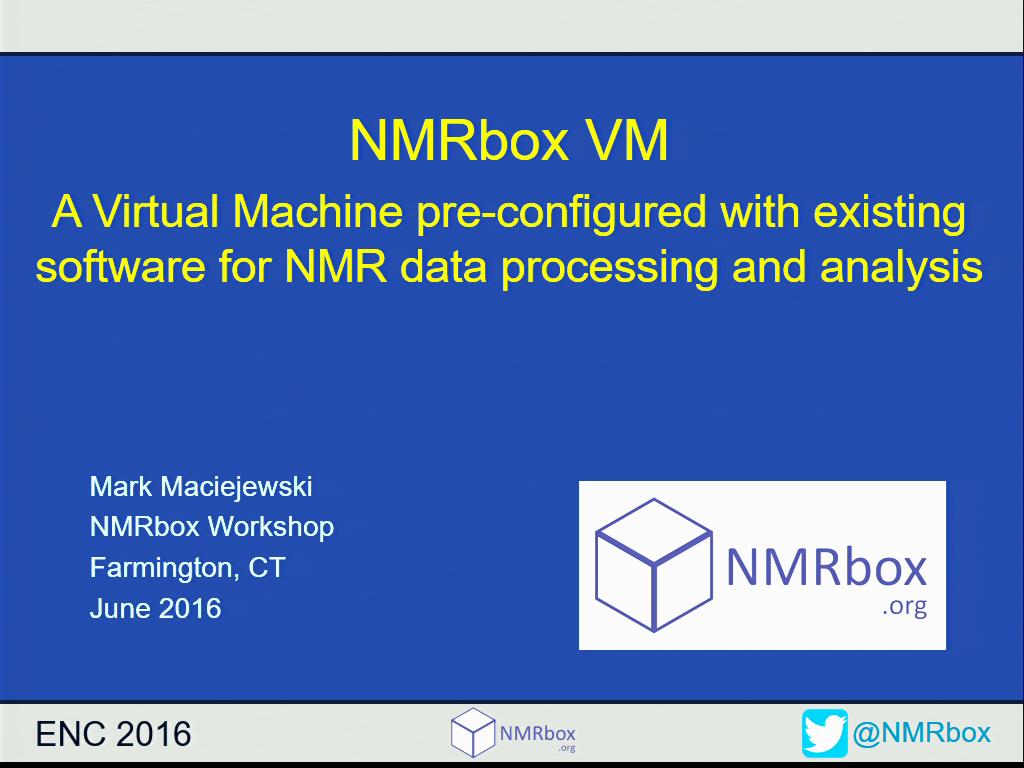 NMRbox VM

A Virtual Machine pre-configured with existing software for NMR data processing and analysis

Mark Maciejewski
NMRbox Workshop
Farmington, CT
June 2016

NMRbox .org

ENC 2016

NMRbox .org

@NMRbox